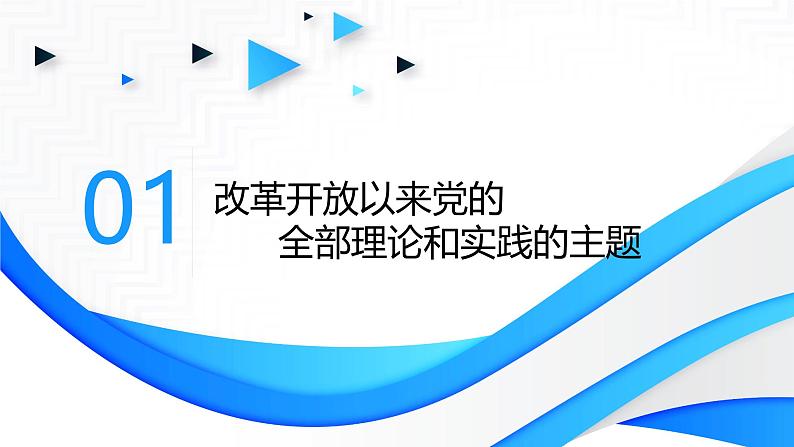 01

改革开放以来党的
全部理论和实践的主题